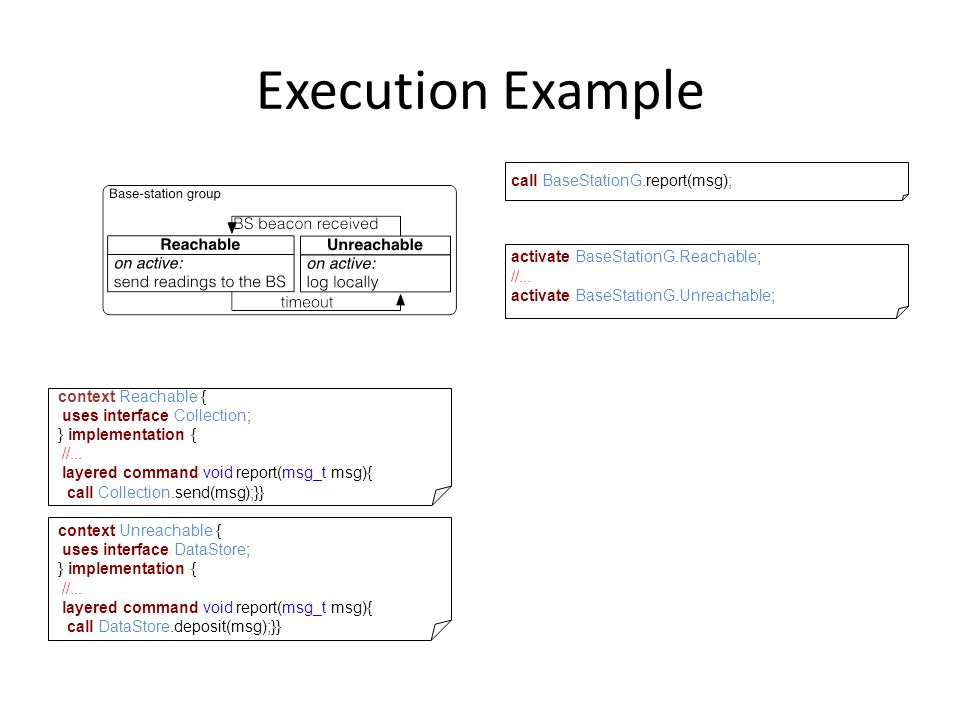 Execution Example

Base-station group

BS beacon received

Reachable
on active:
send readings to the BS

Unreachable
on active:
log locally

timeout

call BaseStationG.report(msg);

activate BaseStationG.Reachable;
//...
activate BaseStationG.Unreachable;

context Reachable {
uses interface Collection;
} implementation {
//...
layered command void report(msg_t msg){
call Collection.send(msg);}}

context Unreachable {
uses interface DataStore;
} implementation {
//...
layered command void report(msg_t msg){
call DataStore.deposit(msg);}}